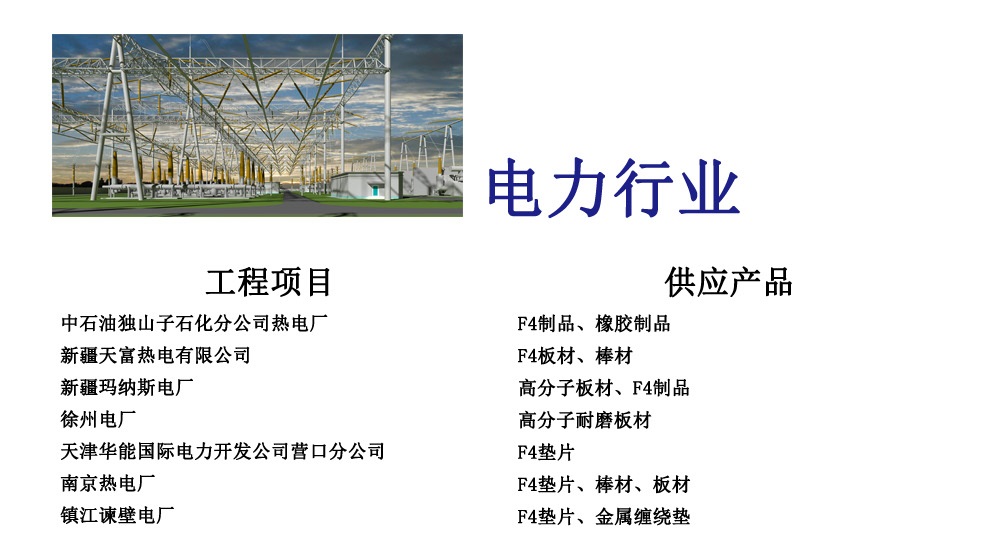 电力行业

| 工程项目 | 供应产品 |
|---|---|
| 中石油独山子石化分公司热电厂 | F4制品、橡胶制品 |
| 新疆天富热电有限公司 | F4板材、棒材 |
| 新疆玛纳斯电厂 | 高分子板材、F4制品 |
| 徐州电厂 | 高分子耐磨板材 |
| 天津华能国际电力开发公司营口分公司 | F4垫片 |
| 南京热电厂 | F4垫片、棒材、板材 |
| 镇江谏壁电厂 | F4垫片、金属缠绕垫 |